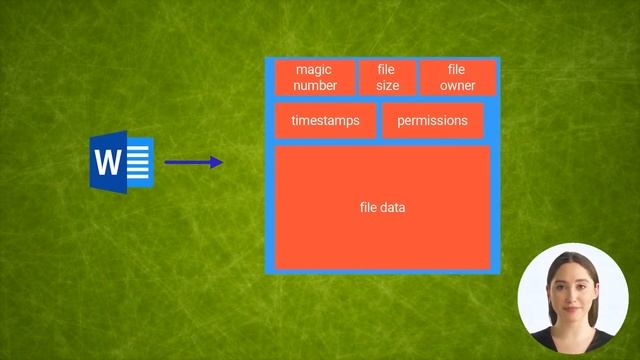 W

magic number

file size

file owner

timestamps

permissions

file data